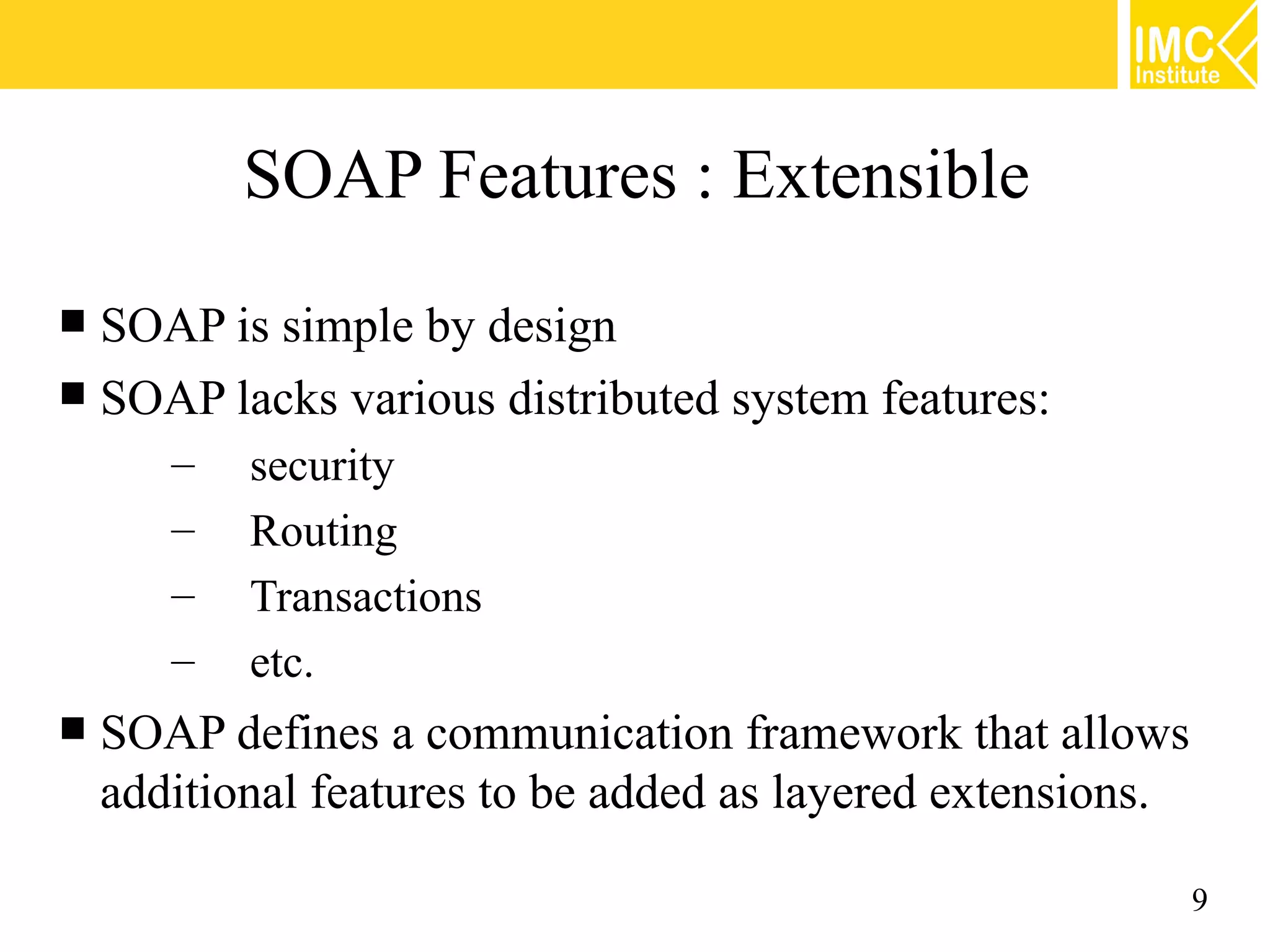 IMC
Institute

SOAP Features : Extensible

■ SOAP is simple by design

■ SOAP lacks various distributed system features:

– security

– Routing

– Transactions

– etc.

■ SOAP defines a communication framework that allows additional features to be added as layered extensions.

9